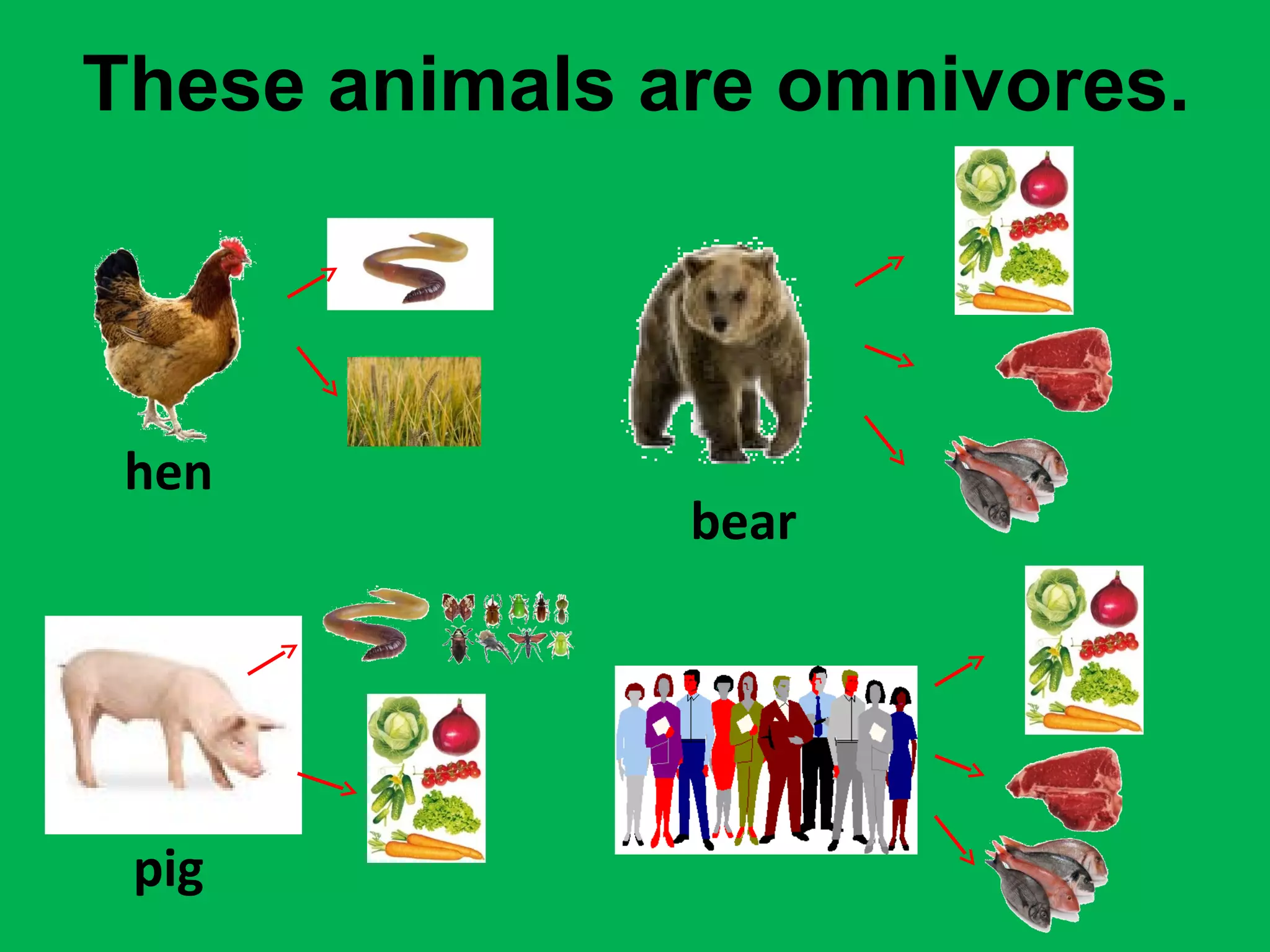 These animals are omnivores.

hen

bear

pig